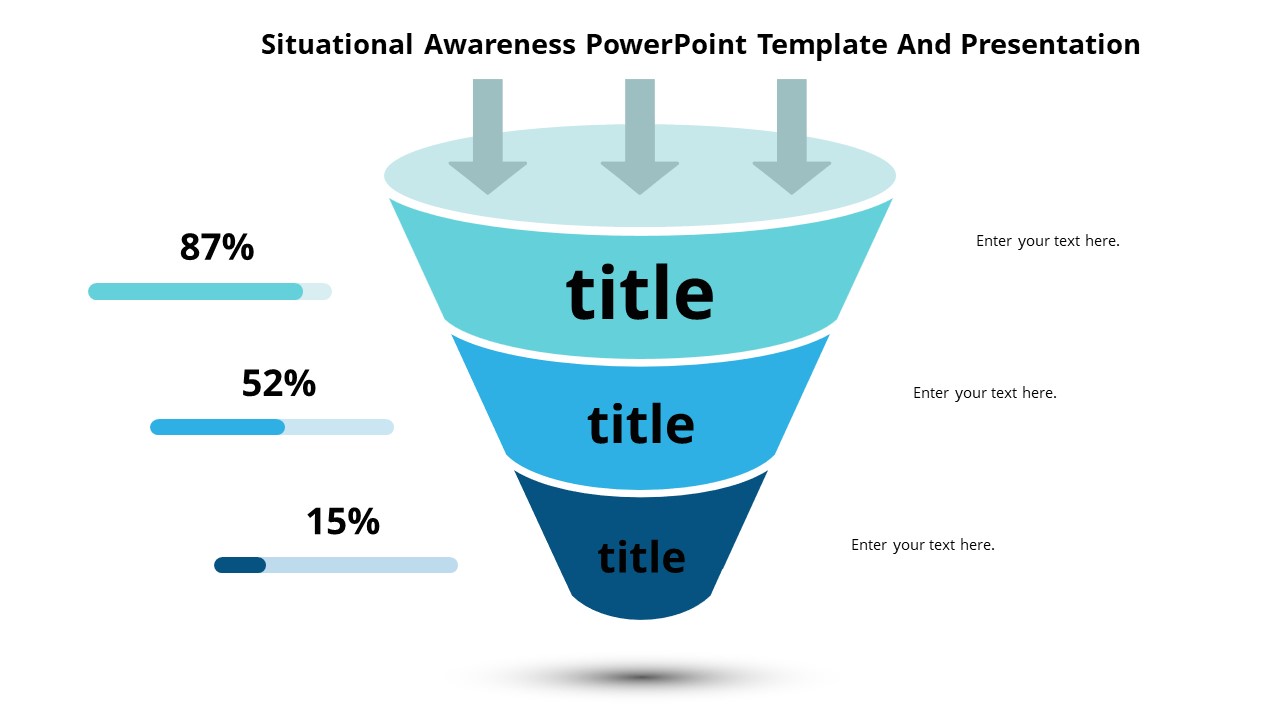 Situational Awareness PowerPoint Template And Presentation

87%

title

Enter your text here.

52%

title

Enter your text here.

15%

title

Enter your text here.